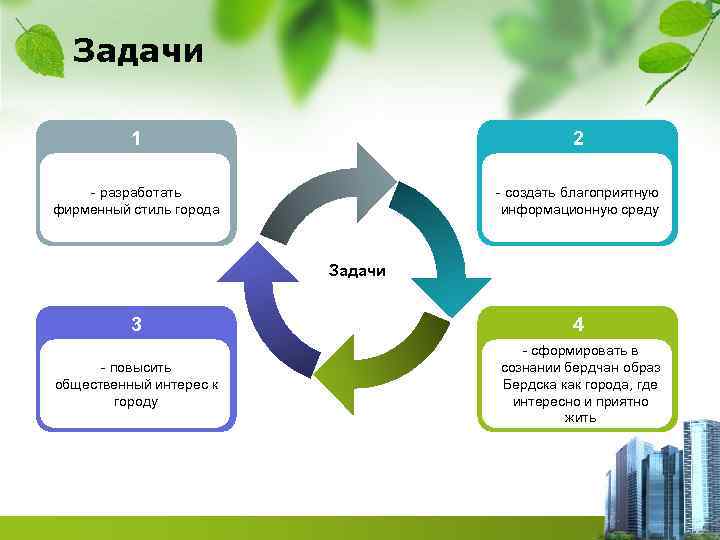 Задачи

1

- разработать фирменный стиль города

2

- создать благоприятную информационную среду

Задачи

3

- повысить общественный интерес к городу

4

- сформировать в сознании бердчан образ Бердска как города, где интересно и приятно жить